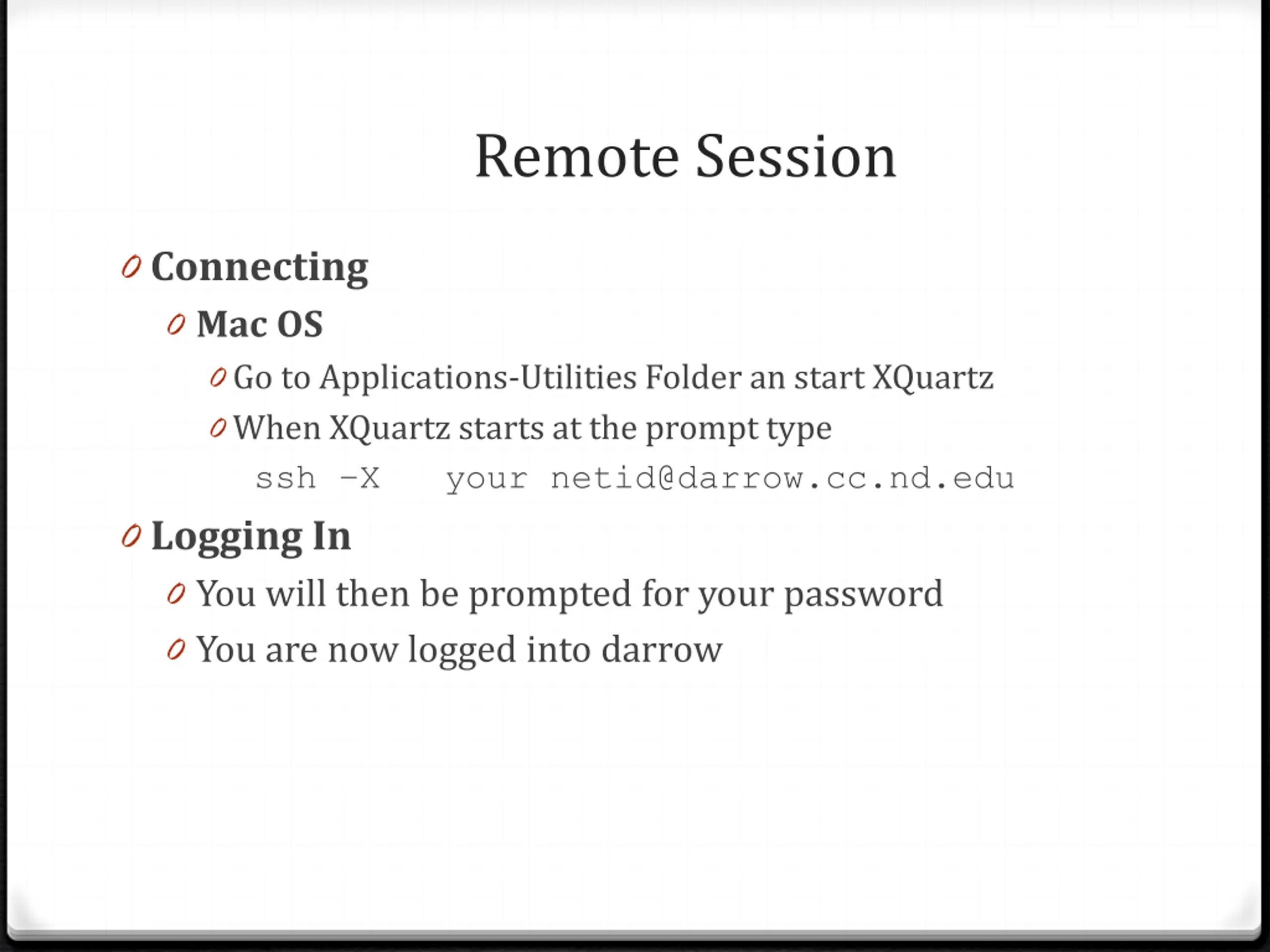 Remote Session

Connecting

Mac OS

Go to Applications-Utilities Folder an start XQuartz

When XQuartz starts at the prompt type

ssh -X   your netid@darrow.cc.nd.edu

Logging In

You will then be prompted for your password

You are now logged into darrow